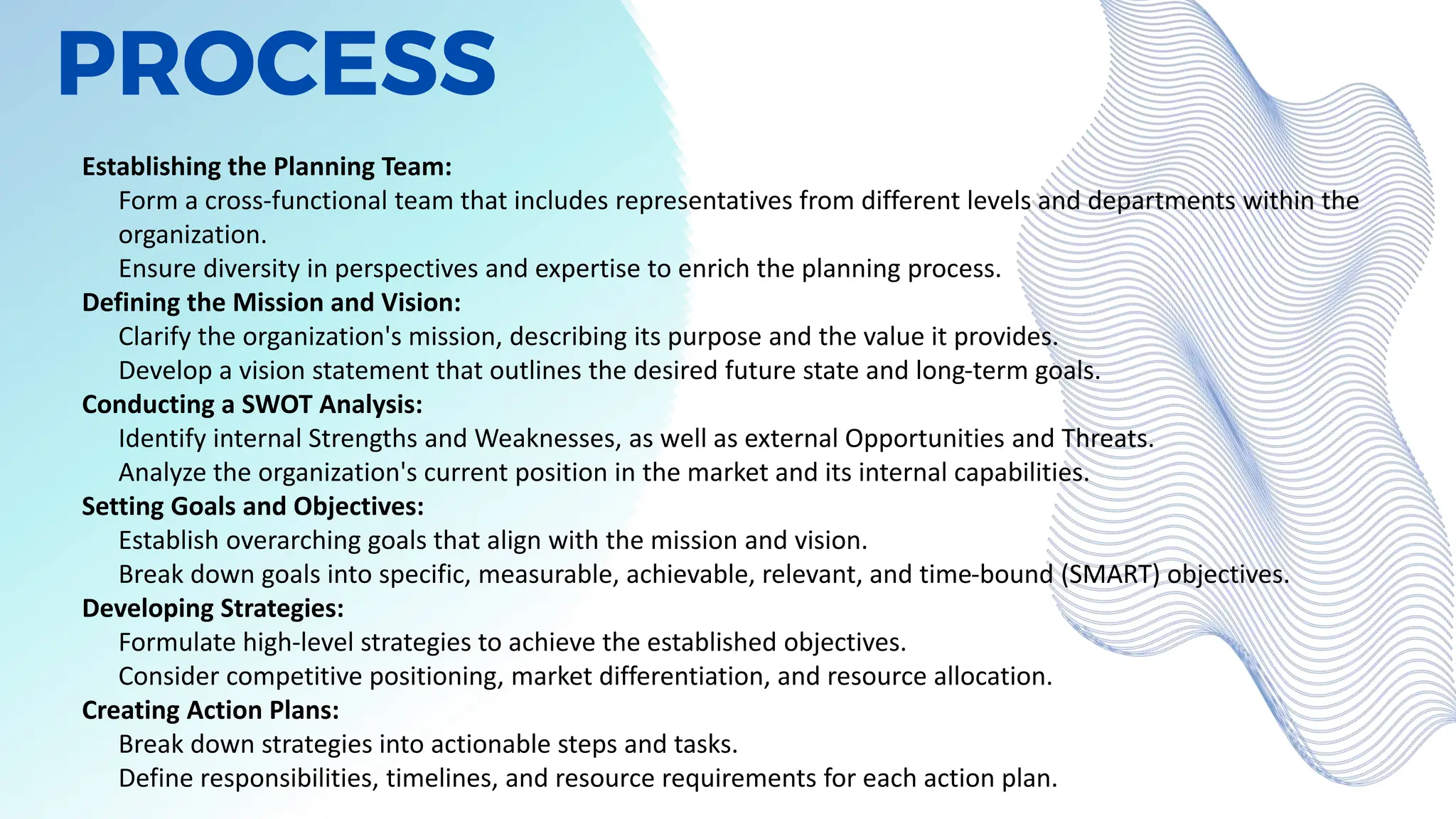 PROCESS

Establishing the Planning Team:
Form a cross-functional team that includes representatives from different levels and departments within the organization.
Ensure diversity in perspectives and expertise to enrich the planning process.
Defining the Mission and Vision:
Clarify the organization's mission, describing its purpose and the value it provides.
Develop a vision statement that outlines the desired future state and long-term goals.
Conducting a SWOT Analysis:
Identify internal Strengths and Weaknesses, as well as external Opportunities and Threats.
Analyze the organization's current position in the market and its internal capabilities.
Setting Goals and Objectives:
Establish overarching goals that align with the mission and vision.
Break down goals into specific, measurable, achievable, relevant, and time-bound (SMART) objectives.
Developing Strategies:
Formulate high-level strategies to achieve the established objectives.
Consider competitive positioning, market differentiation, and resource allocation.
Creating Action Plans:
Break down strategies into actionable steps and tasks.
Define responsibilities, timelines, and resource requirements for each action plan.